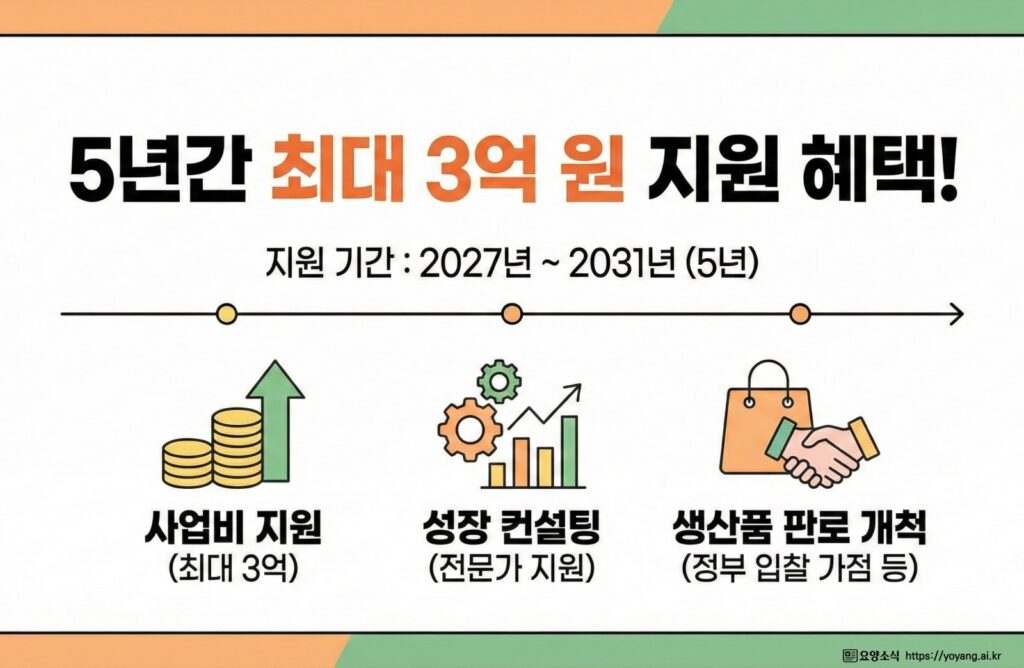 5년간 최대 3억 원 지원 혜택!

지원 기간 : 2027년 ~ 2031년 (5년)

사업비 지원
(최대 3억)

성장 컨설팅
(전문가 지원)

생산품 판로 개척
(정부 입찰 가점 등)

요양소식 https://yoyang.ai.kr